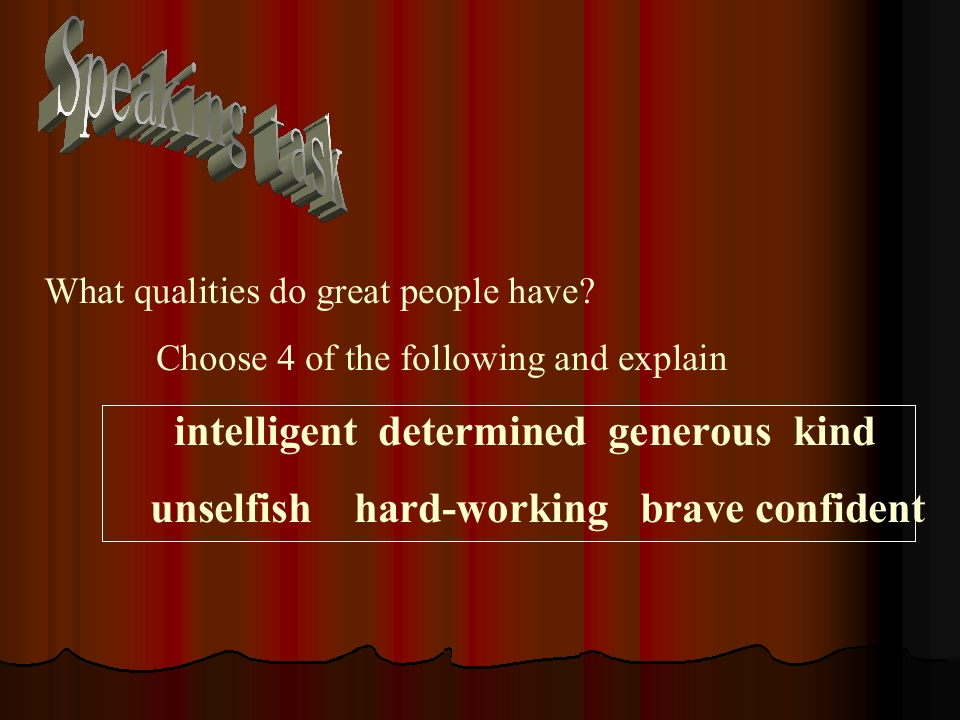 Speaking task

What qualities do great people have?

Choose 4 of the following and explain

intelligent determined generous kind

unselfish hard-working brave confident